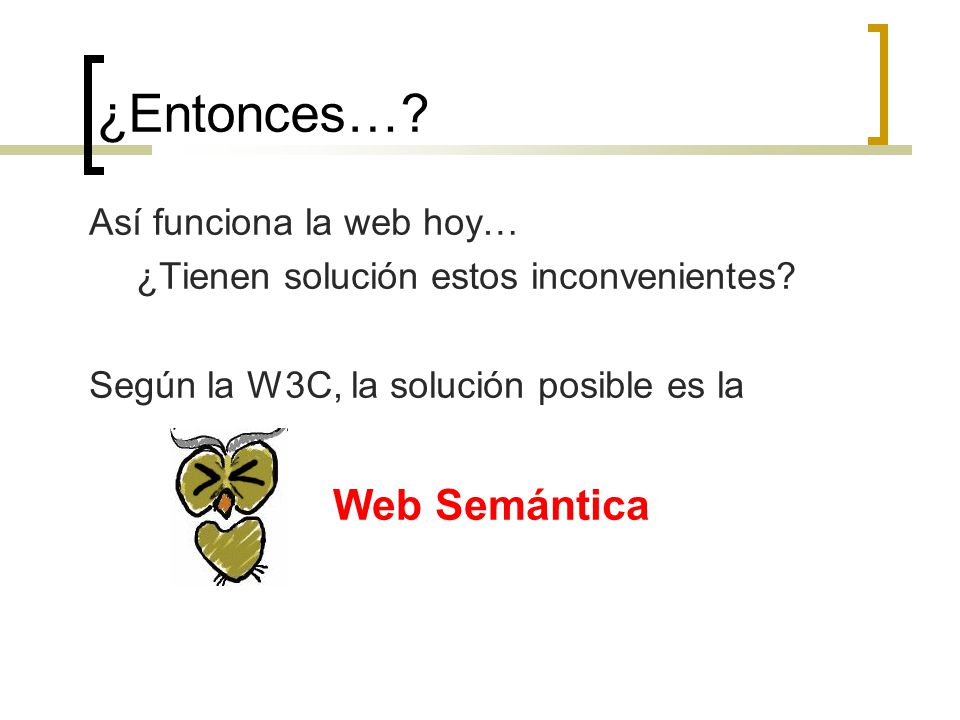 ¿Entonces…?

Así funciona la web hoy…
¿Tienen solución estos inconvenientes?

Según la W3C, la solución posible es la

Web Semántica